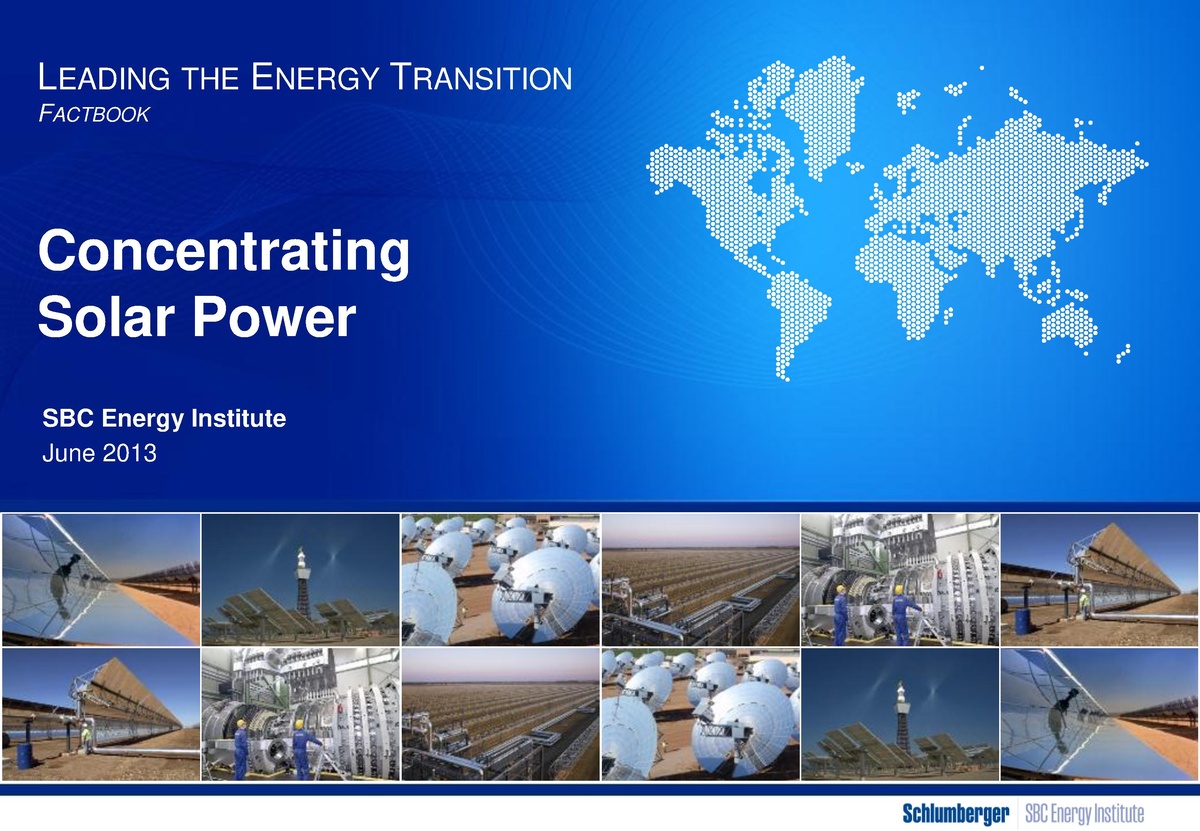 LEADING THE ENERGY TRANSITION
FACTBOOK

Concentrating Solar Power

SBC Energy Institute
June 2013

Schlumberger | SBC Energy Institute